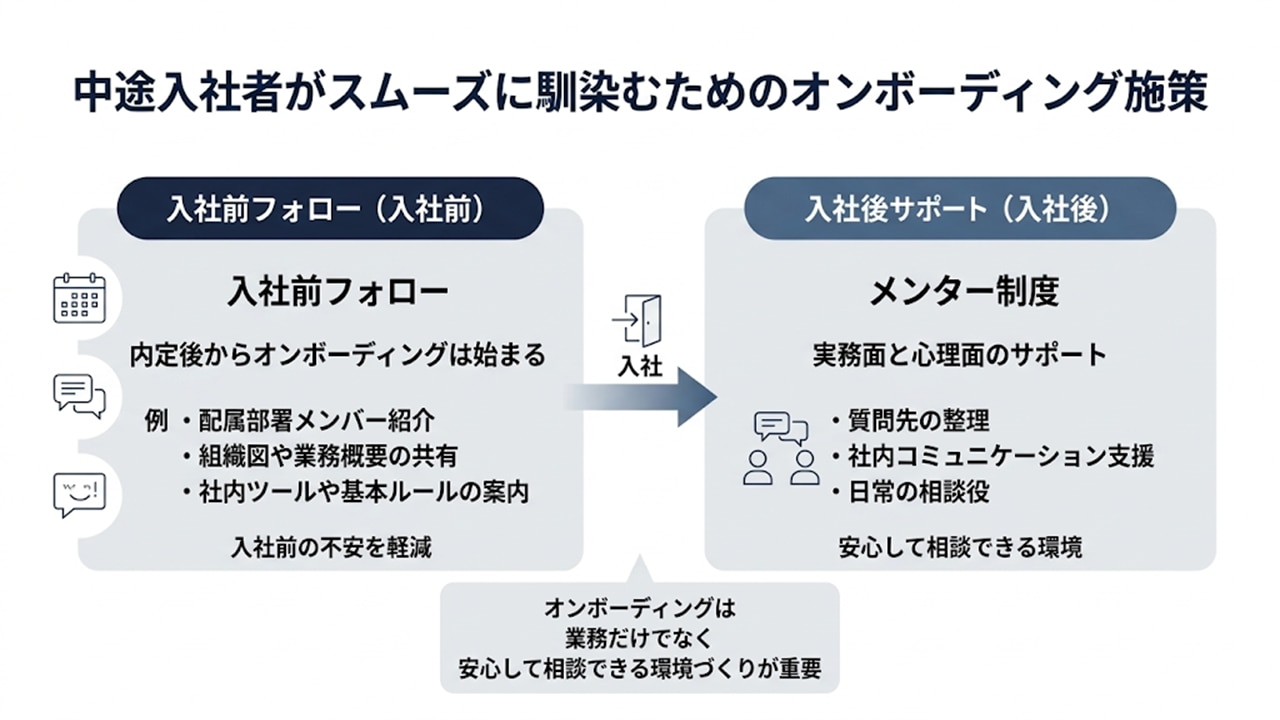 中途入社者がスムーズに馴染むためのオンボーディング施策

入社前フォロー（入社前）

入社前フォロー

内定後からオンボーディングは始まる

例 ・配属部署メンバー紹介
・組織図や業務概要の共有
・社内ツールや基本ルールの案内

入社前の不安を軽減

入社

入社後サポート（入社後）

メンター制度

実務面と心理面のサポート

・質問先の整理
・社内コミュニケーション支援
・日常の相談役

安心して相談できる環境

オンボーディングは
業務だけでなく
安心して相談できる環境づくりが重要